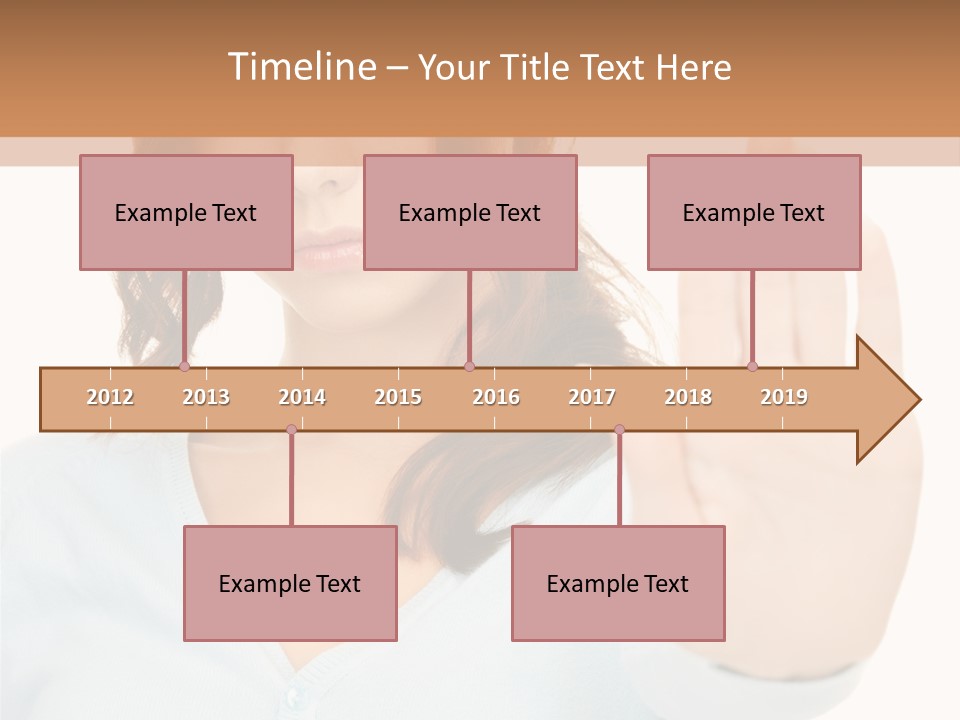 Timeline – Your Title Text Here

Example Text

Example Text

Example Text

2012 2013 2014 2015 2016 2017 2018 2019

Example Text

Example Text